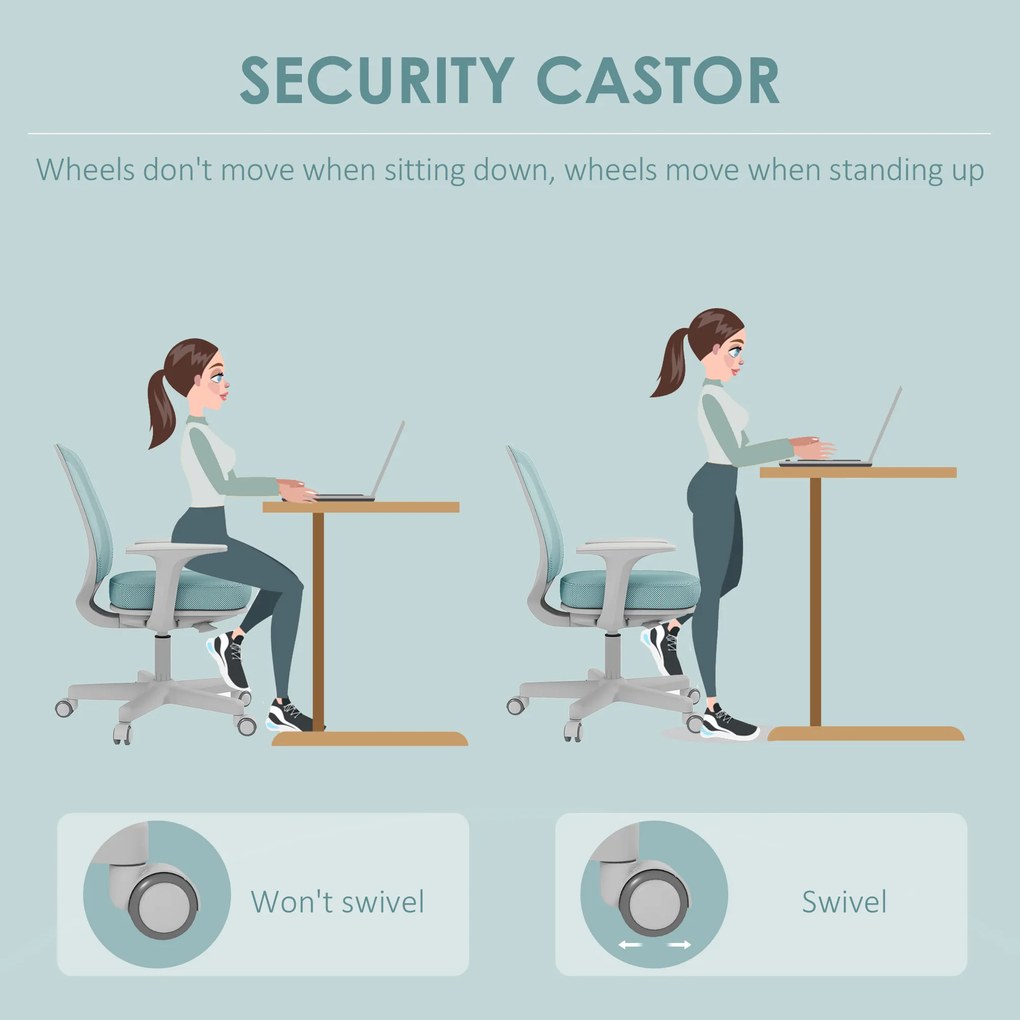 SECURITY CASTOR

Wheels don't move when sitting down, wheels move when standing up

Won't swivel

Swivel